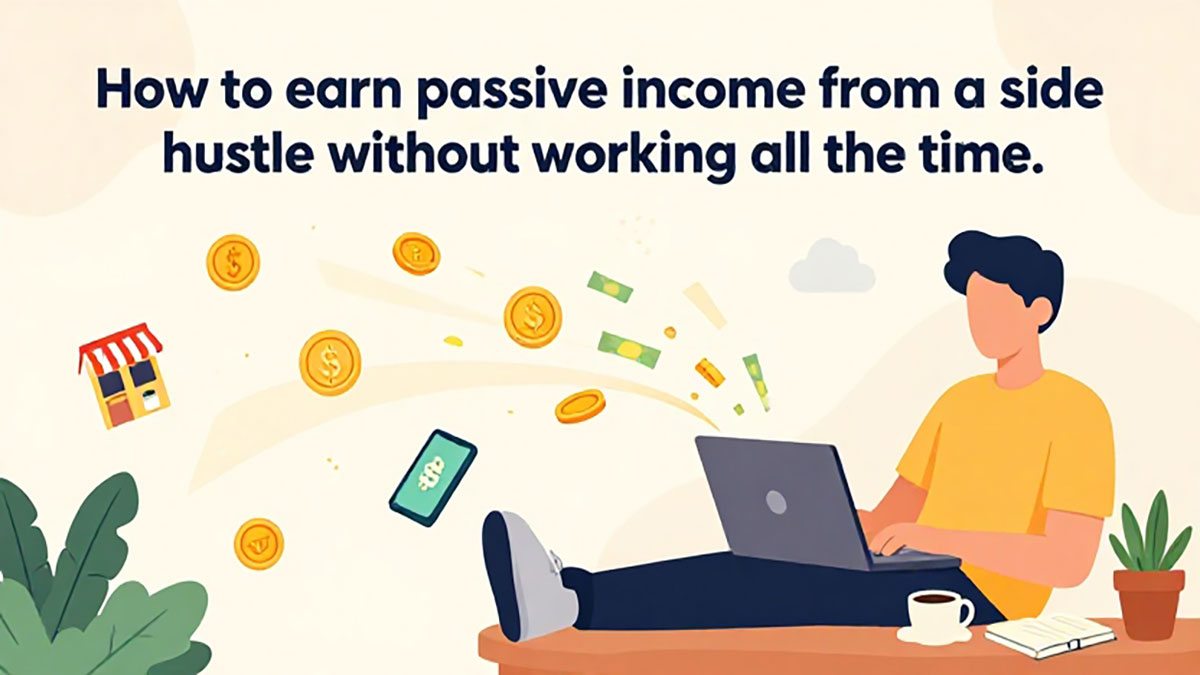 How to earn passive income from a side hustle without working all the time.